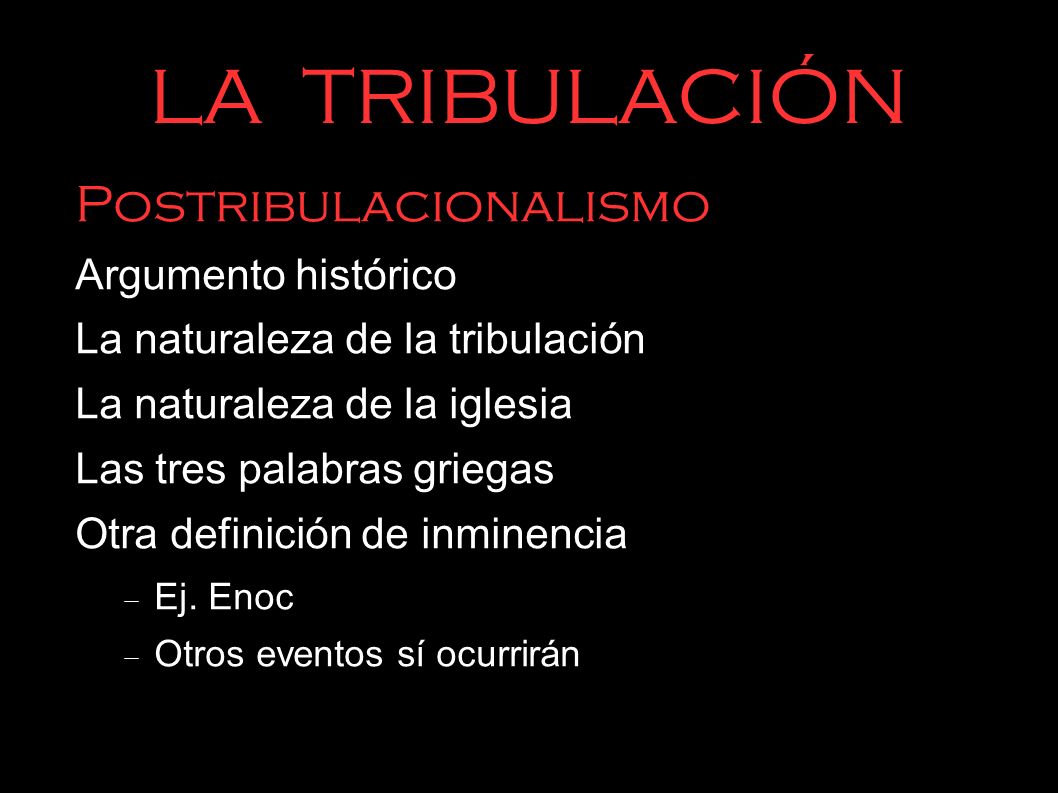 LA TRIBULACIÓN

Postribulacionalismo

Argumento histórico

La naturaleza de la tribulación

La naturaleza de la iglesia

Las tres palabras griegas

Otra definición de inminencia

– Ej. Enoc

– Otros eventos sí ocurrirán